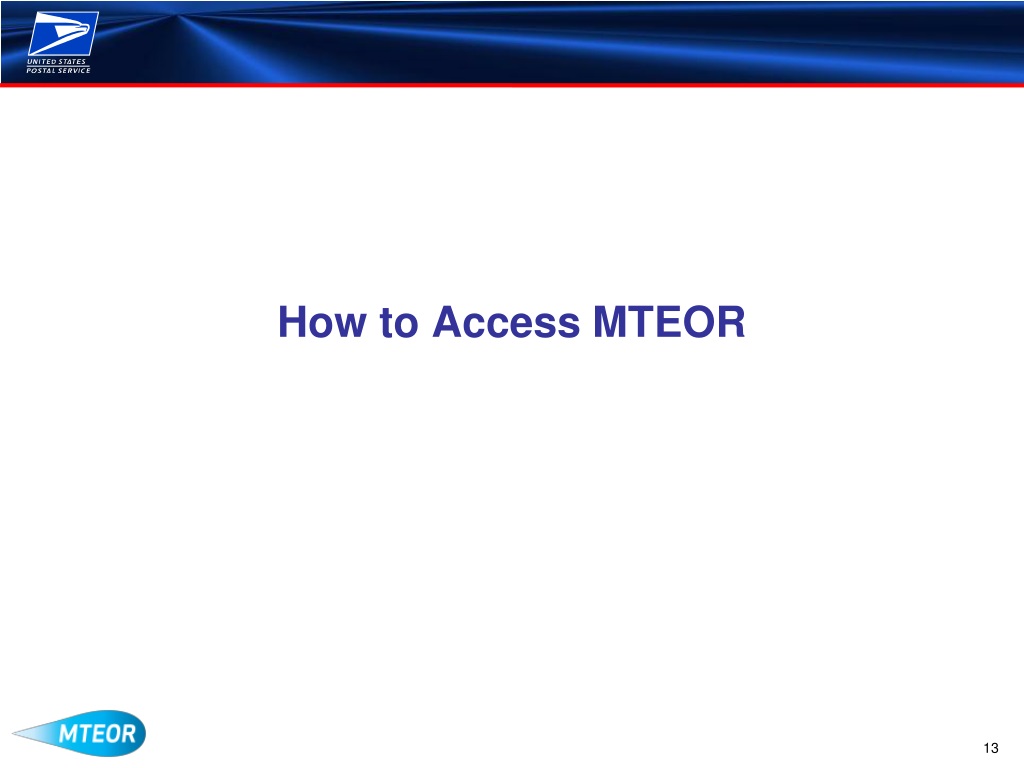 UNITED STATES
POSTAL SERVICE

How to Access MTEOR

MTEOR

13